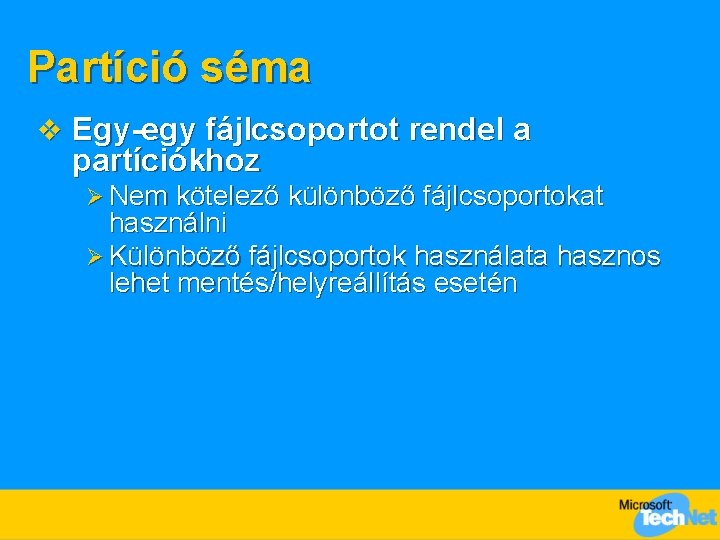 Partíció séma

❖ Egy-egy fájlcsoportot rendel a partíciókhoz

➢ Nem kötelező különböző fájlcsoportokat használni

➢ Különböző fájlcsoportok használata hasznos lehet mentés/helyreállítás esetén

Microsoft TechNet